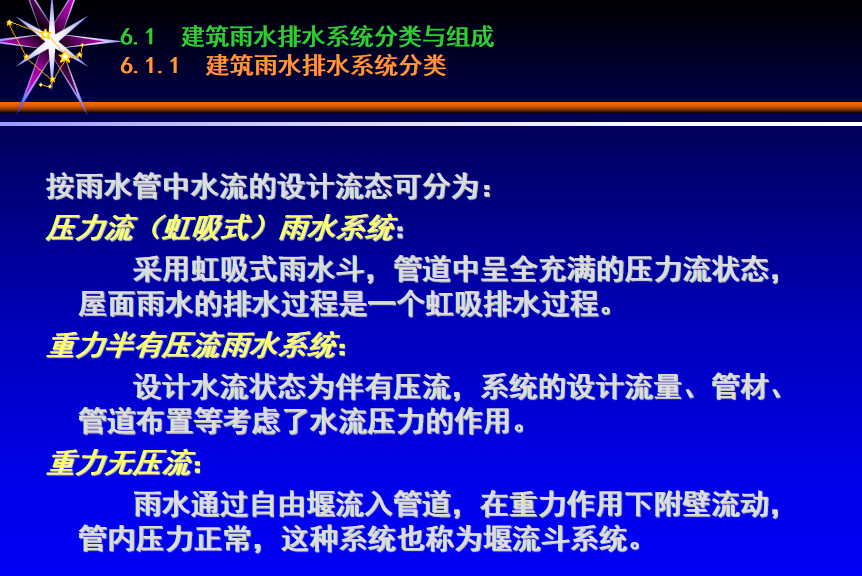 6.1　建筑雨水排水系统分类与组成
6.1.1　建筑雨水排水系统分类

按雨水管中水流的设计流态可分为：
压力流（虹吸式）雨水系统：
采用虹吸式雨水斗，管道中呈全充满的压力流状态，屋面雨水的排水过程是一个虹吸排水过程。
重力半有压流雨水系统：
设计水流状态为伴有压流，系统的设计流量、管材、管道布置等考虑了水流压力的作用。
重力无压流：
雨水通过自由堰流入管道，在重力作用下附壁流动，管内压力正常，这种系统也称为堰流斗系统。